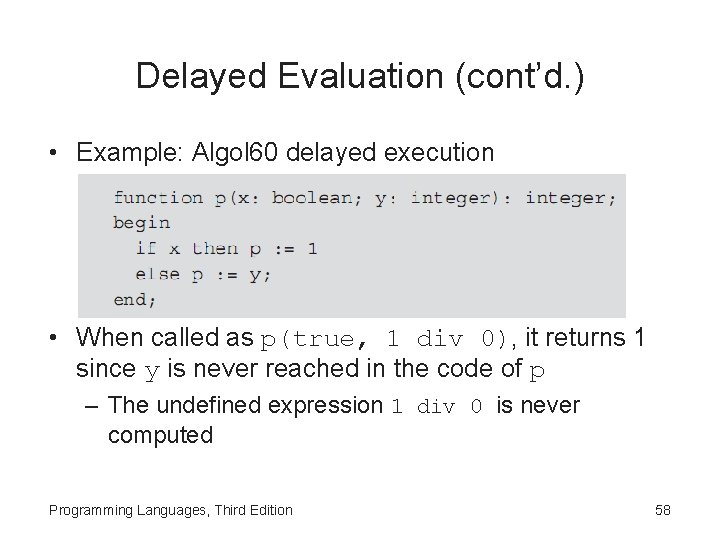 Delayed Evaluation (cont'd.)

• Example: Algol60 delayed execution

function p(x: boolean; y: integer): integer;
begin
  if x then p := 1
  else p := y;
end;

• When called as p(true, 1 div 0), it returns 1 since y is never reached in the code of p

– The undefined expression 1 div 0 is never computed

Programming Languages, Third Edition

58